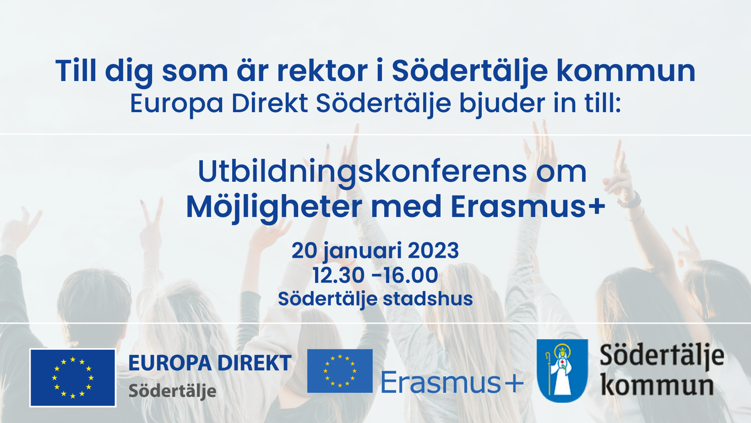 Till dig som är rektor i Södertälje kommun
Europa Direkt Södertälje bjuder in till:

Utbildningskonferens om
Möjligheter med Erasmus+

20 januari 2023
12.30 -16.00
Södertälje stadshus

EUROPA DIREKT
Södertälje

Erasmus+

Södertälje
kommun